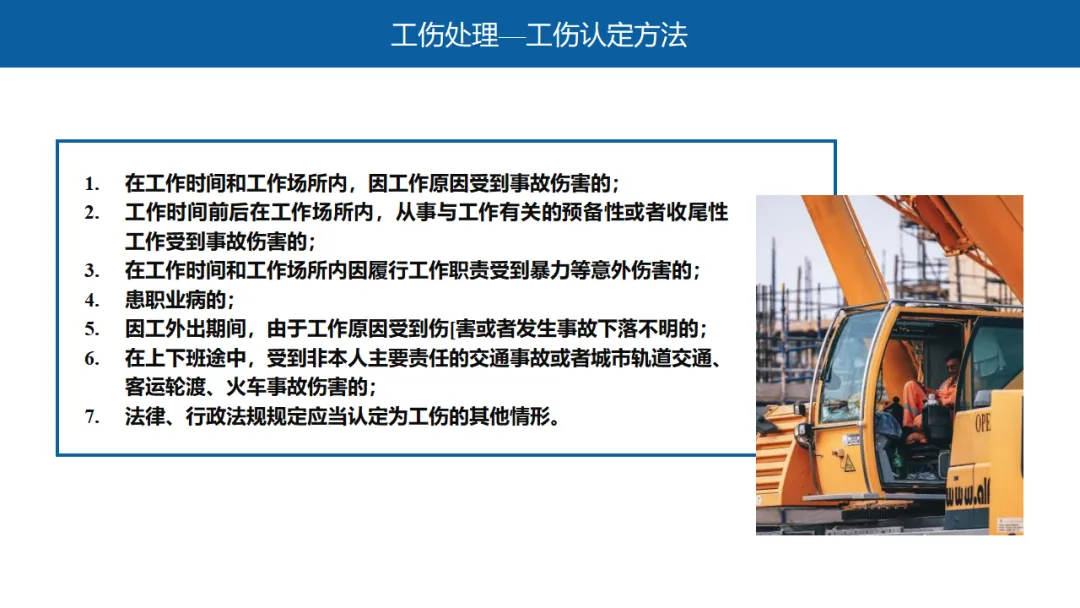 工伤处理—工伤认定方法

1. 在工作时间和工作场所内，因工作原因受到事故伤害的；
2. 工作时间前后在工作场所内，从事与工作有关的预备性或者收尾性工作受到事故伤害的；
3. 在工作时间和工作场所内因履行工作职责受到暴力等意外伤害的；
4. 患职业病的；
5. 因工外出期间，由于工作原因受到伤[害或者发生事故下落不明的；
6. 在上下班途中，受到非本人主要责任的交通事故或者城市轨道交通、客运轮渡、火车事故伤害的；
7. 法律、行政法规规定应当认定为工伤的其他情形。